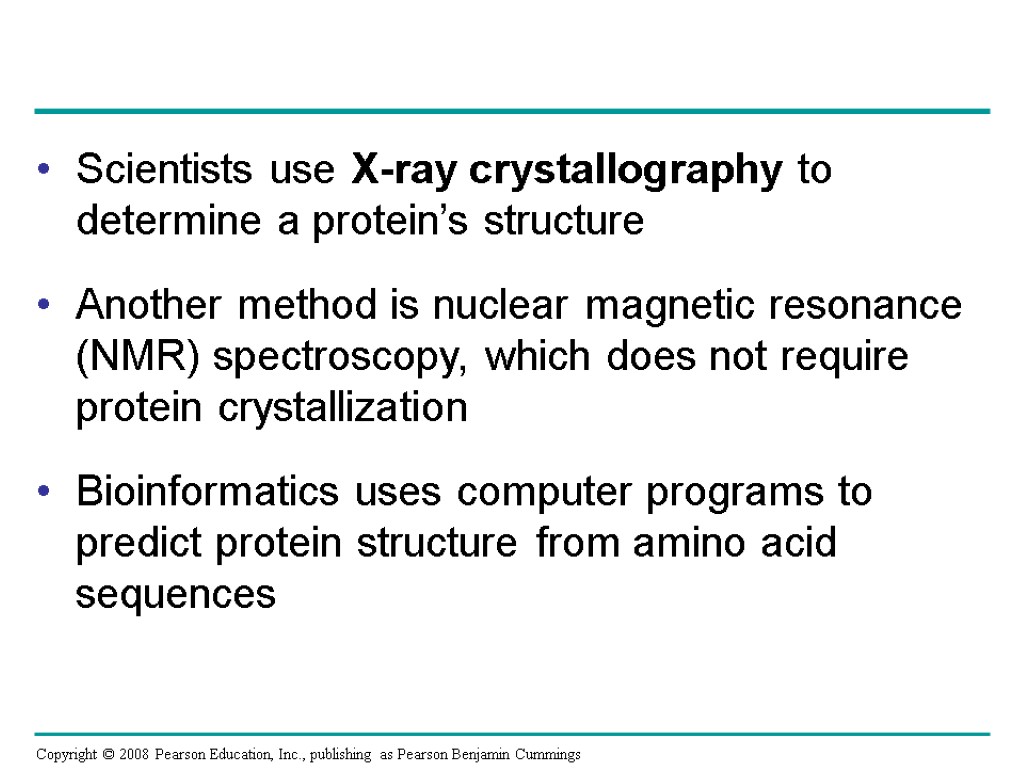 • Scientists use X-ray crystallography to determine a protein’s structure

• Another method is nuclear magnetic resonance (NMR) spectroscopy, which does not require protein crystallization

• Bioinformatics uses computer programs to predict protein structure from amino acid sequences

Copyright © 2008 Pearson Education, Inc., publishing as Pearson Benjamin Cummings